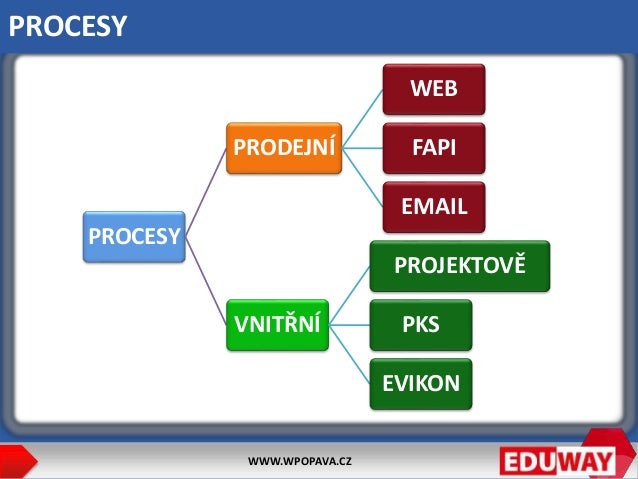 PROCESY

PROCESY

PRODEJNÍ

WEB

FAPI

EMAIL

VNITŘNÍ

PROJEKTOVĚ

PKS

EVIKON

WWW.WPOPAVA.CZ

EDUWAY